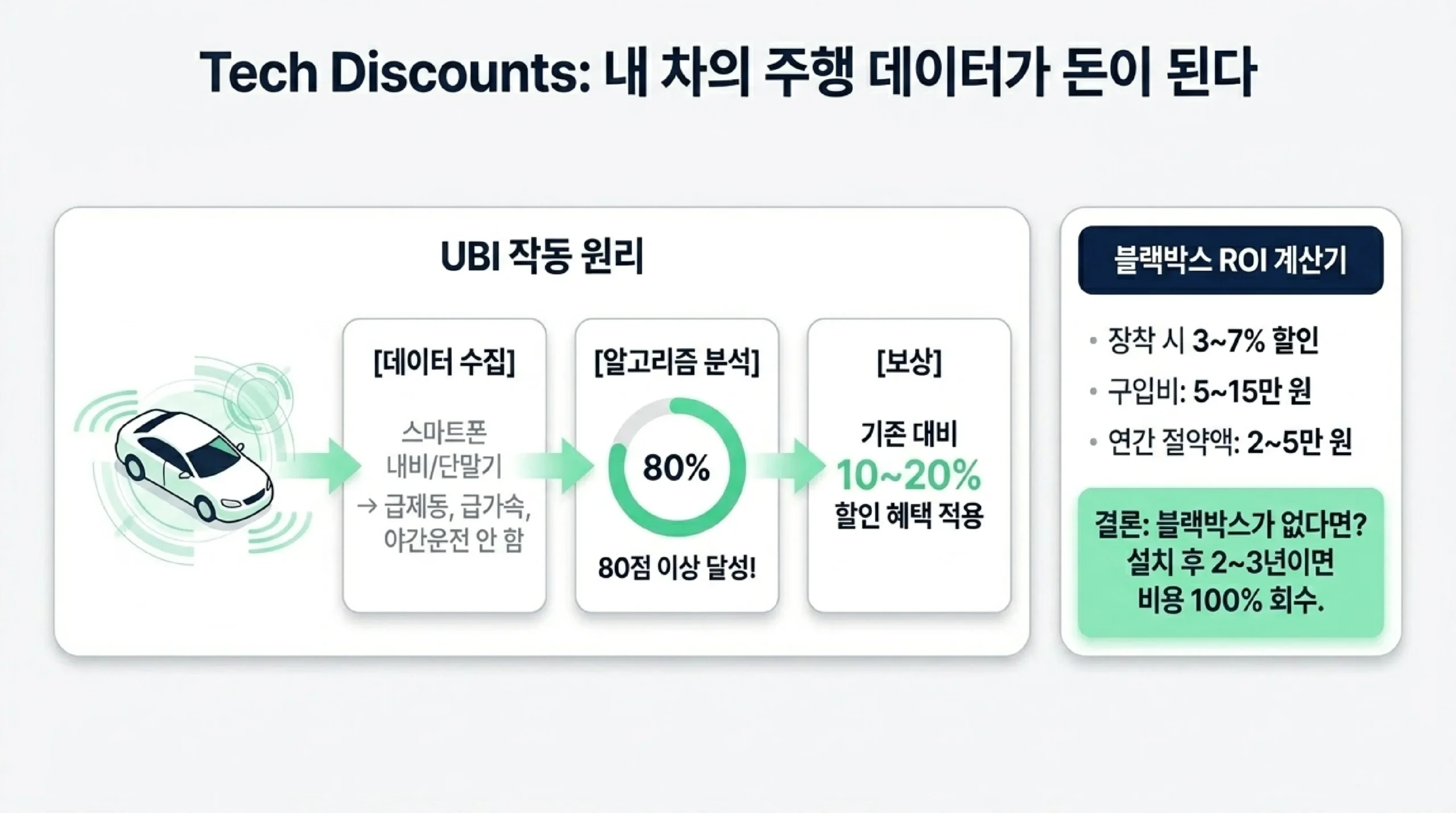 Tech Discounts: 내 차의 주행 데이터가 돈이 된다

UBI 작동 원리

[데이터 수집]

스마트폰 내비/단말기 → 급제동, 급가속, 야간운전 안 함

[알고리즘 분석]

80%

80점 이상 달성!

[보상]

기존 대비 10~20% 할인 혜택 적용

블랙박스 ROI 계산기

• 장착 시 3~7% 할인
• 구입비: 5~15만 원
• 연간 절약액: 2~5만 원

결론: 블랙박스가 없다면? 설치 후 2~3년이면 비용 100% 회수.